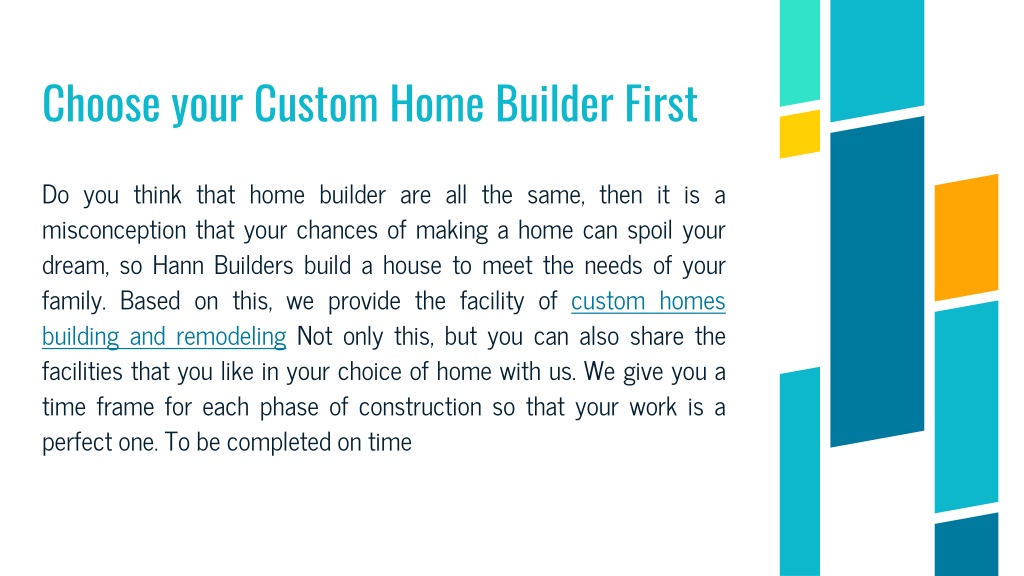 Choose your Custom Home Builder First

Do you think that home builder are all the same, then it is a misconception that your chances of making a home can spoil your dream, so Hann Builders build a house to meet the needs of your family. Based on this, we provide the facility of custom homes building and remodeling Not only this, but you can also share the facilities that you like in your choice of home with us. We give you a time frame for each phase of construction so that your work is a perfect one. To be completed on time